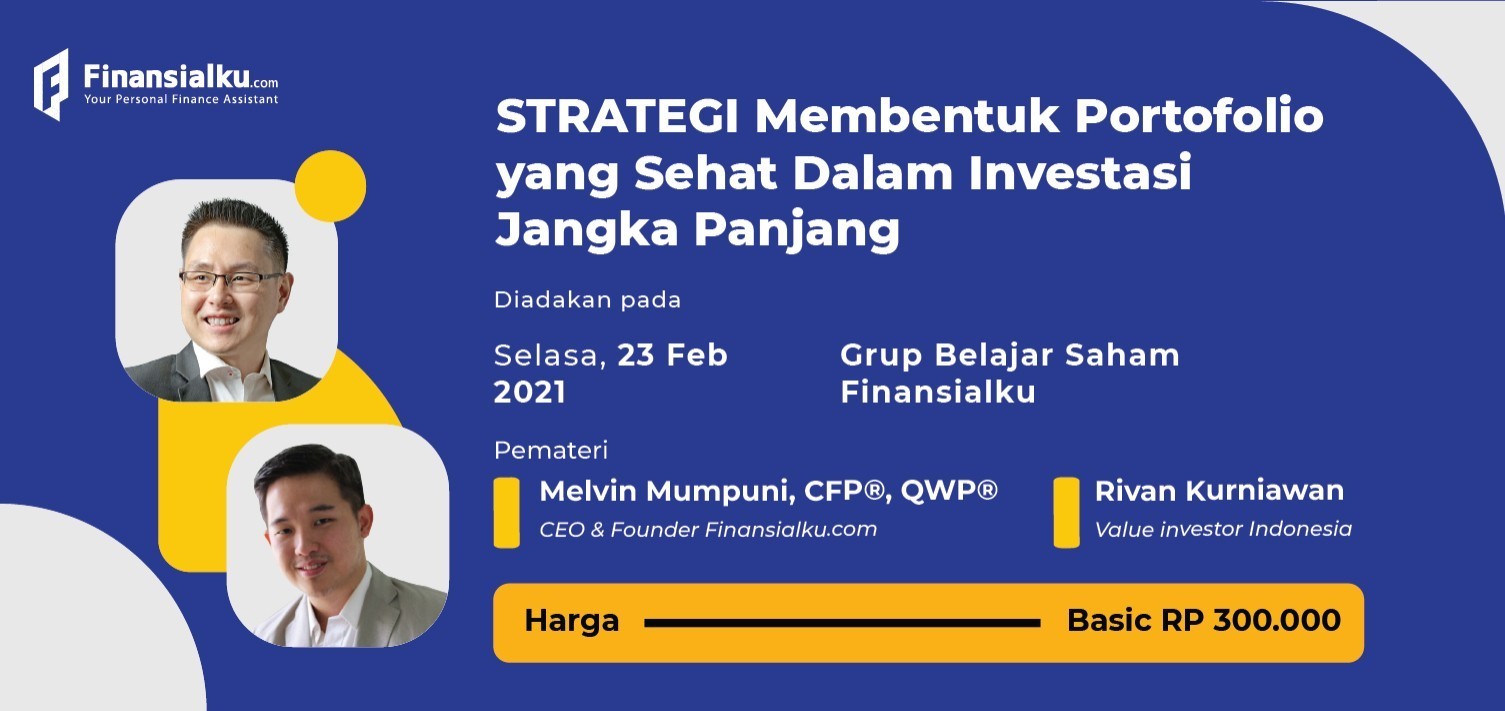 Finansialku.com
Your Personal Finance Assistant

STRATEGI Membentuk Portofolio yang Sehat Dalam Investasi Jangka Panjang

Diadakan pada

Selasa, 23 Feb 2021

Grup Belajar Saham Finansialku

Pemateri

Melvin Mumpuni, CFP®, QWP®
CEO & Founder Finansialku.com

Rivan Kurniawan
Value investor Indonesia

Harga
Basic RP 300.000